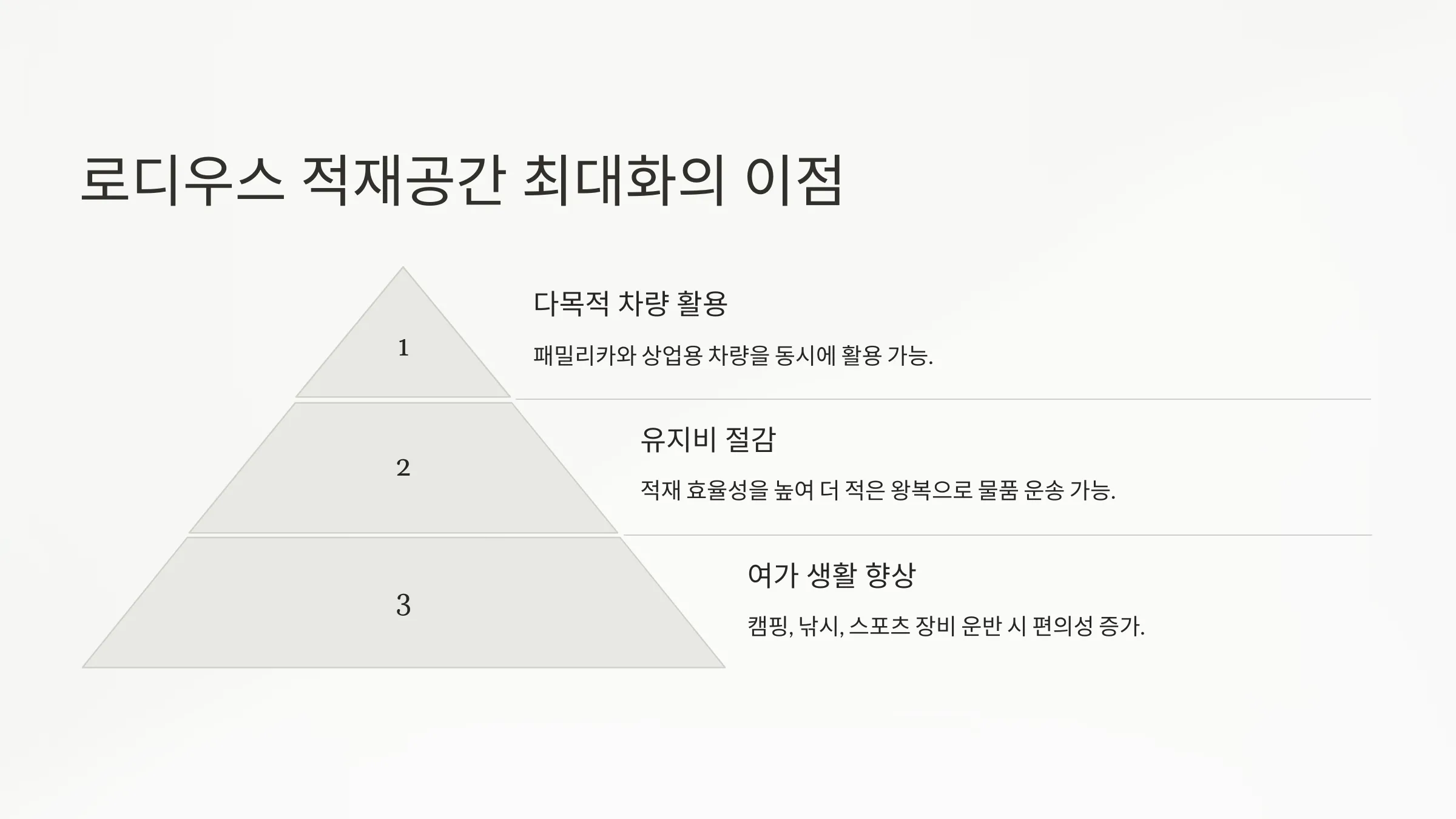 로디우스 적재공간 최대화의 이점

1

다목적 차량 활용

패밀리카와 상업용 차량을 동시에 활용 가능.

2

유지비 절감

적재 효율성을 높여 더 적은 왕복으로 물품 운송 가능.

3

여가 생활 향상

캠핑, 낚시, 스포츠 장비 운반 시 편의성 증가.